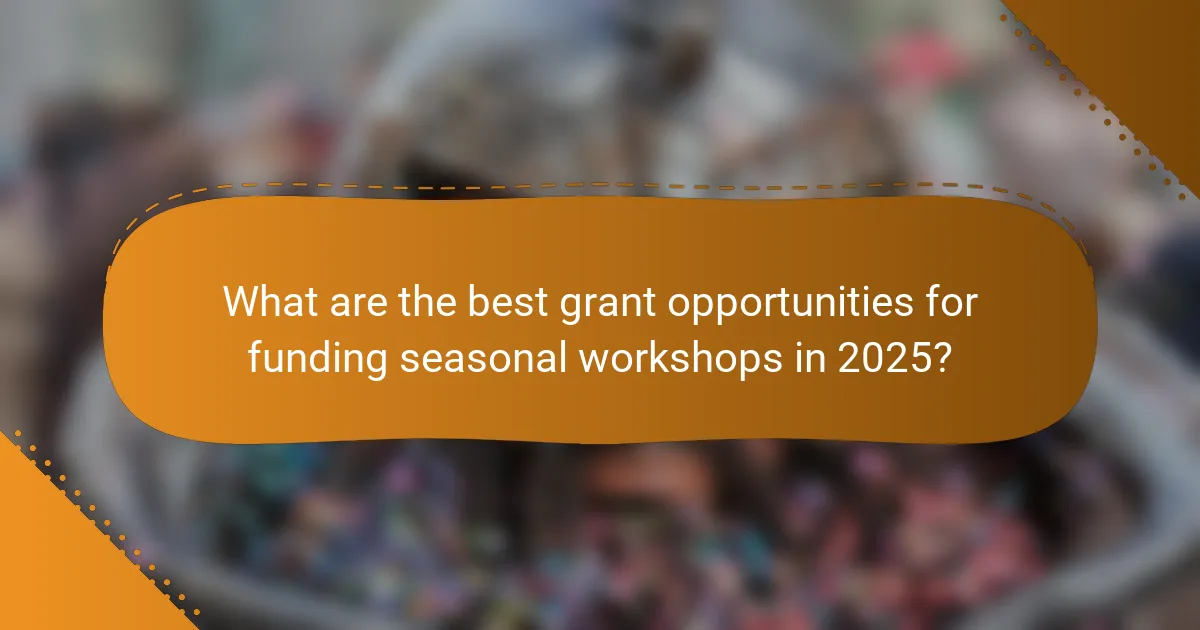 What are the best grant opportunities for funding seasonal workshops in 2025?